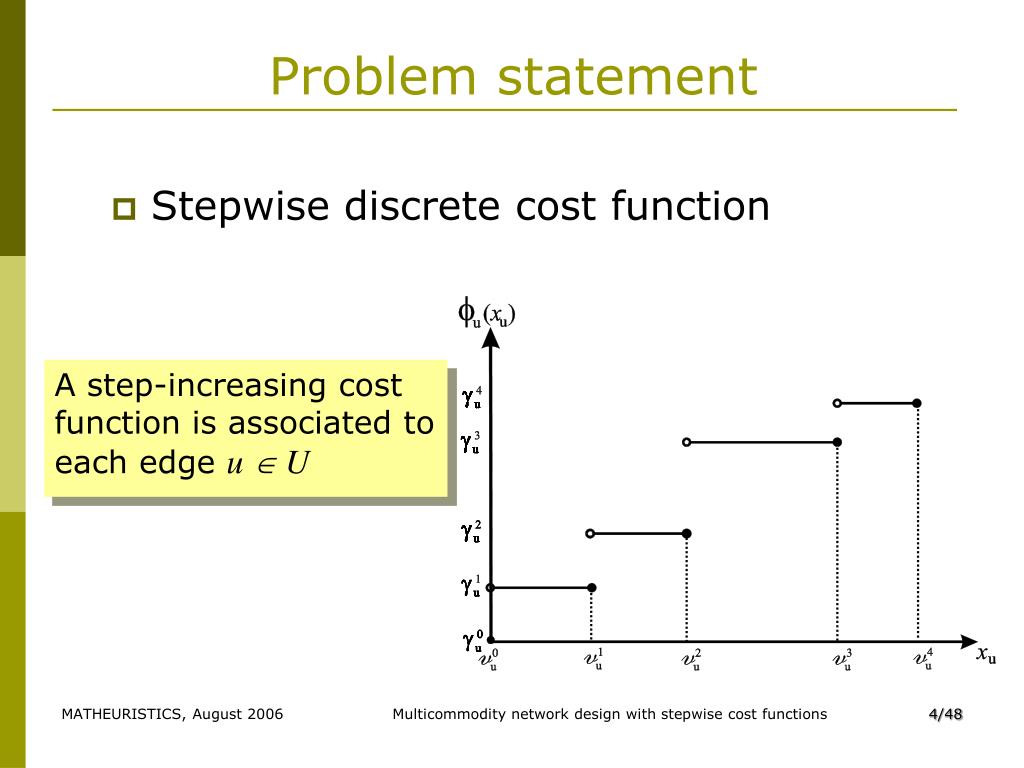 Problem statement

Stepwise discrete cost function

A step-increasing cost function is associated to each edge $u \in U$

$\phi_u(x_u)$

$\gamma_u^4$

$\gamma_u^3$

$\gamma_u^2$

$\gamma_u^1$

$\gamma_u^0$

$v_u^0$ $v_u^1$ $v_u^2$ $v_u^3$ $v_u^4$ $x_u$

MATHEURISTICS, August 2006

Multicommodity network design with stepwise cost functions

4/48